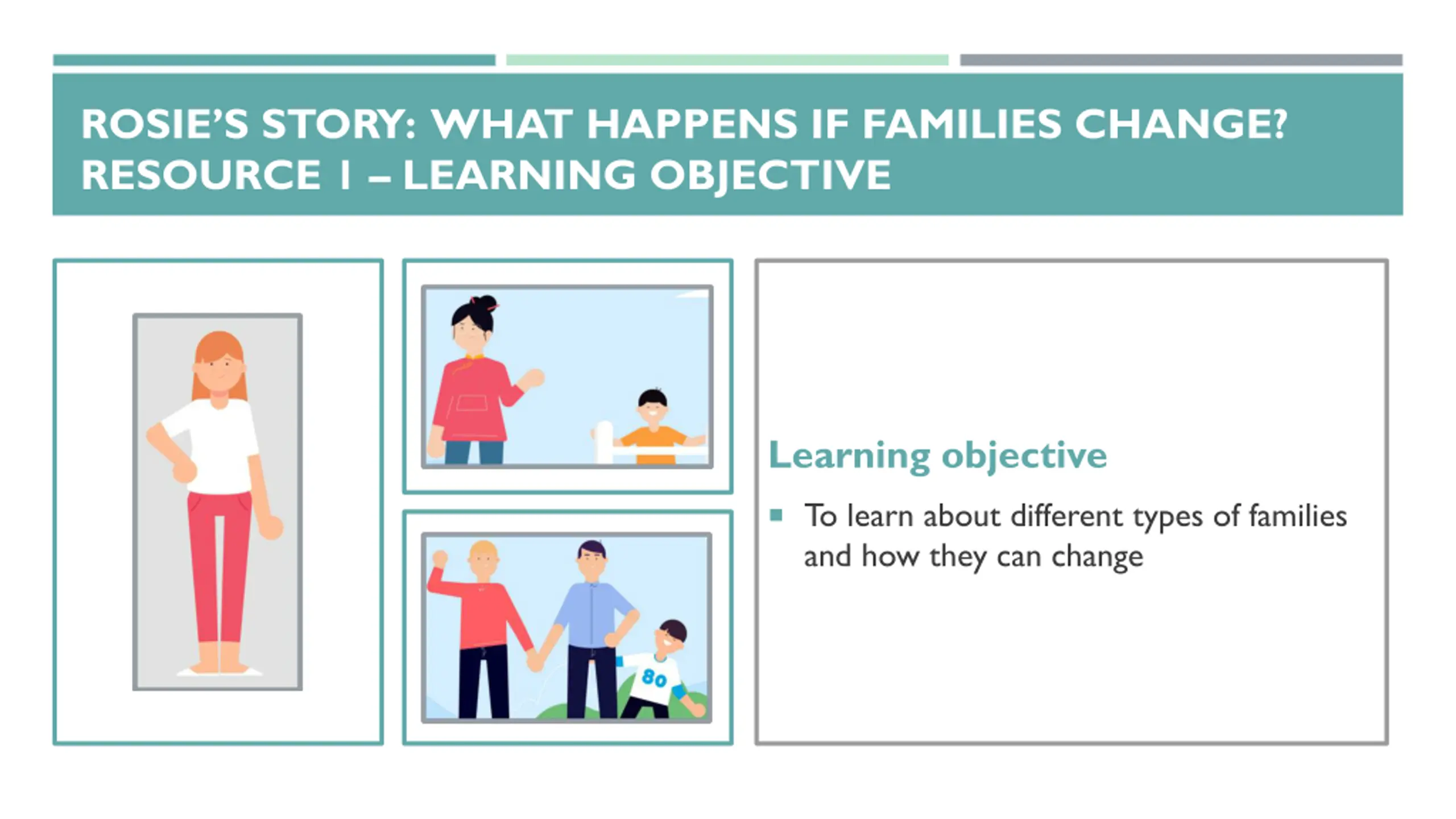 ROSIE'S STORY: WHAT HAPPENS IF FAMILIES CHANGE? RESOURCE 1 – LEARNING OBJECTIVE

80

Learning objective

▪ To learn about different types of families and how they can change